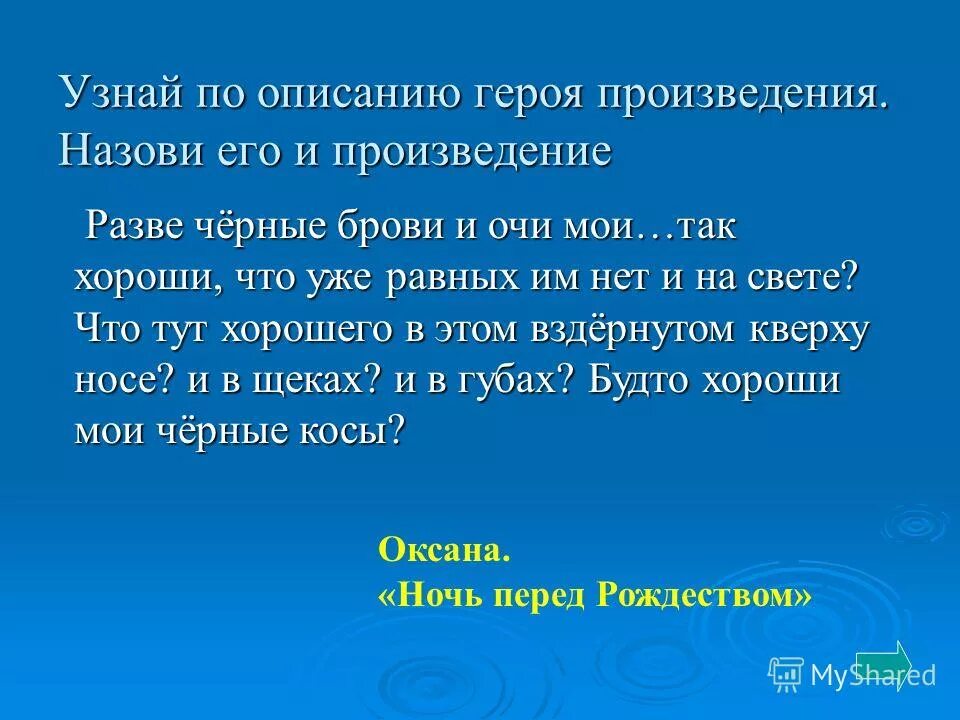 Узнай по описанию героя произведения. Назови его и произведение

Разве чёрные брови и очи мои…так хороши, что уже равных им нет и на свете? Что тут хорошего в этом вздёрнутом кверху носе? и в щеках? и в губах? Будто хороши мои чёрные косы?

Оксана.
«Ночь перед Рождеством»

MyShared